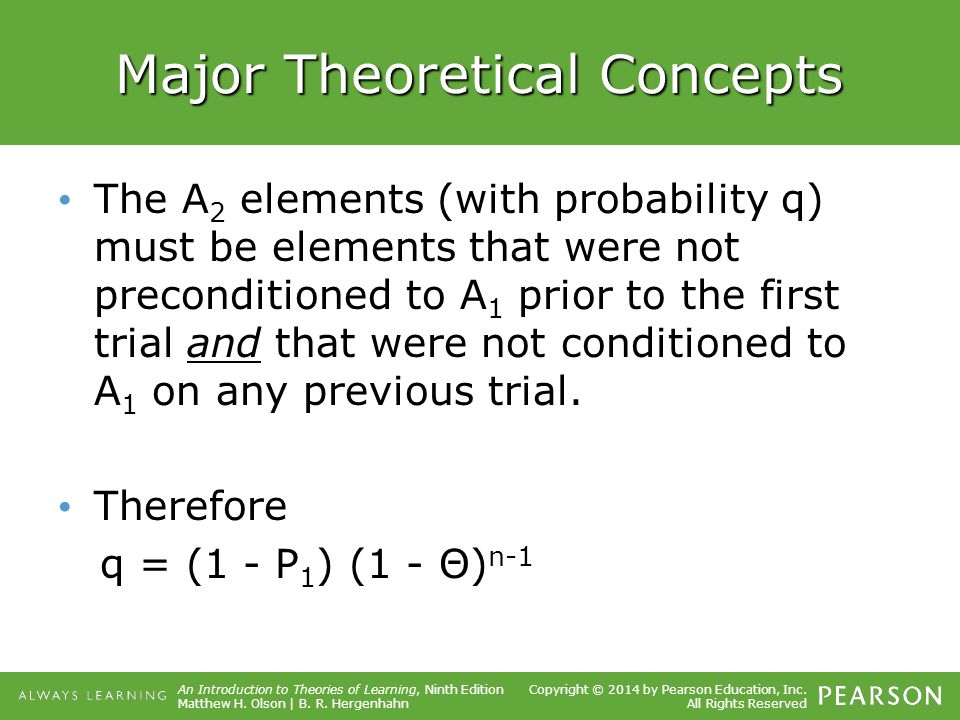 Major Theoretical Concepts

• The $A_2$ elements (with probability q) must be elements that were not preconditioned to $A_1$ prior to the first trial and that were not conditioned to $A_1$ on any previous trial.

• Therefore
$q = (1 - P_1)(1 - \Theta)^{n-1}$

ALWAYS LEARNING An Introduction to Theories of Learning, Ninth Edition Matthew H. Olson | B. R. Hergenhahn Copyright © 2014 by Pearson Education, Inc. All Rights Reserved PEARSON